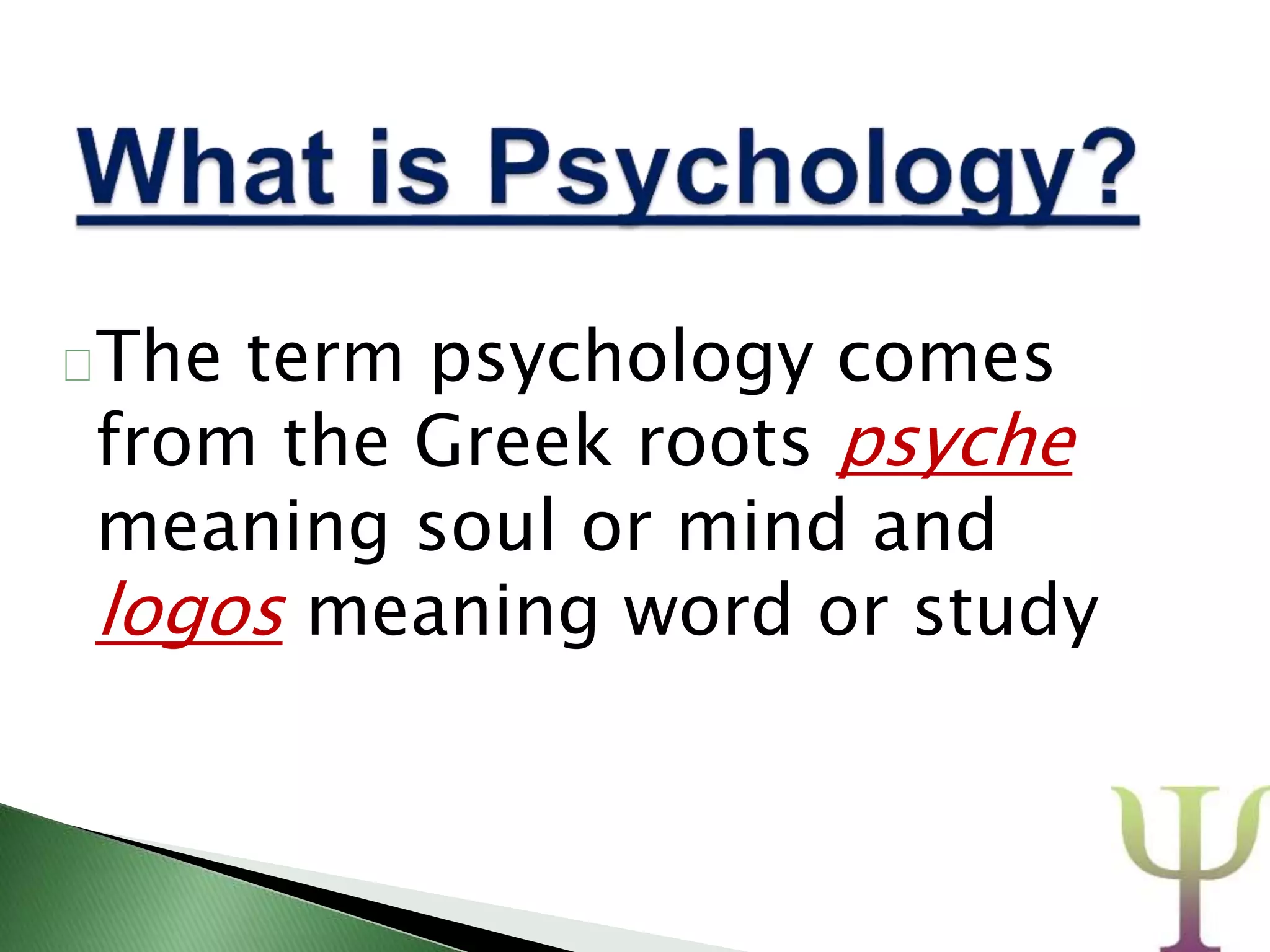 What is Psychology?

The term psychology comes from the Greek roots psyche meaning soul or mind and logos meaning word or study

Ψ